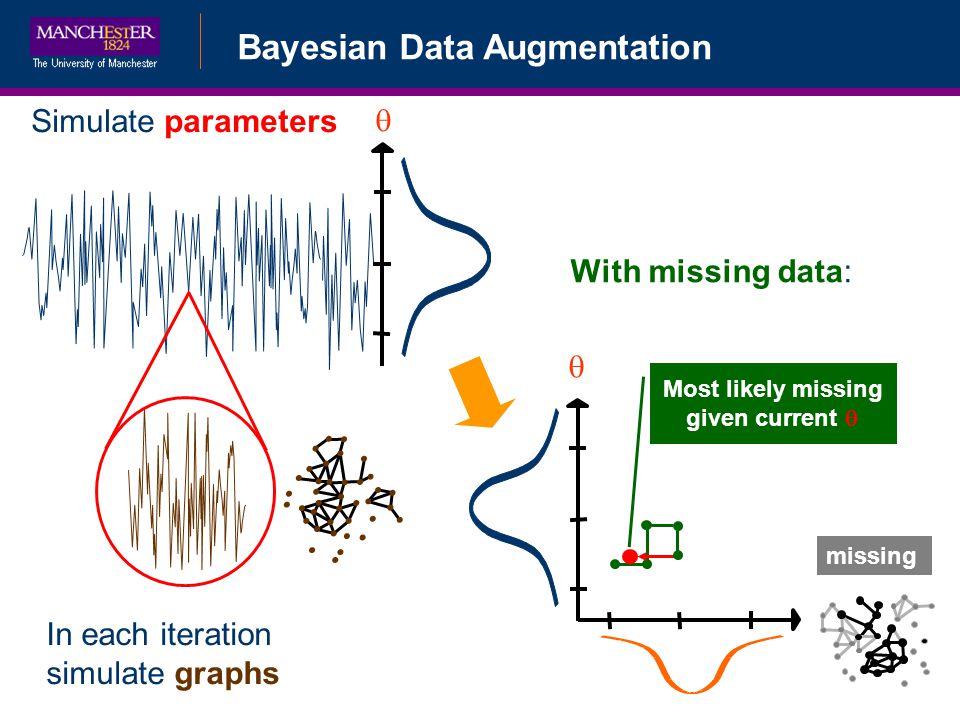 MANCHESTER 1824
The University of Manchester

Bayesian Data Augmentation

Simulate parameters $\theta$

With missing data:

$\theta$

Most likely missing given current $\theta$

missing

In each iteration simulate graphs